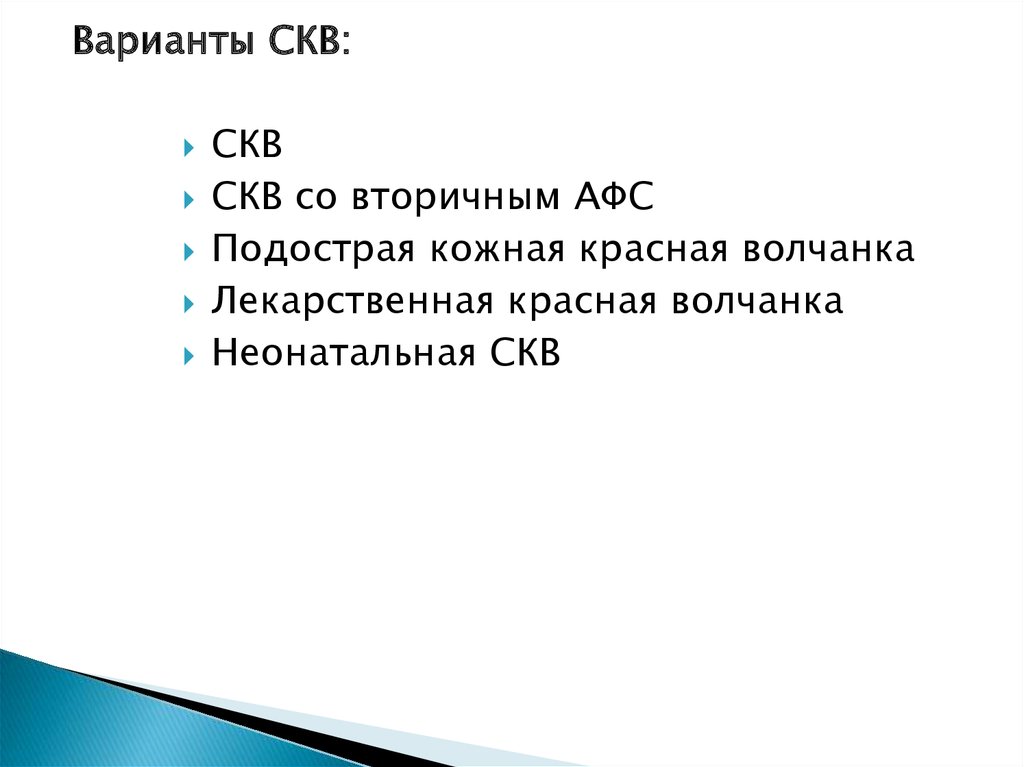 Варианты СКВ:

СКВ
СКВ со вторичным АФС
Подострая кожная красная волчанка
Лекарственная красная волчанка
Неонатальная СКВ